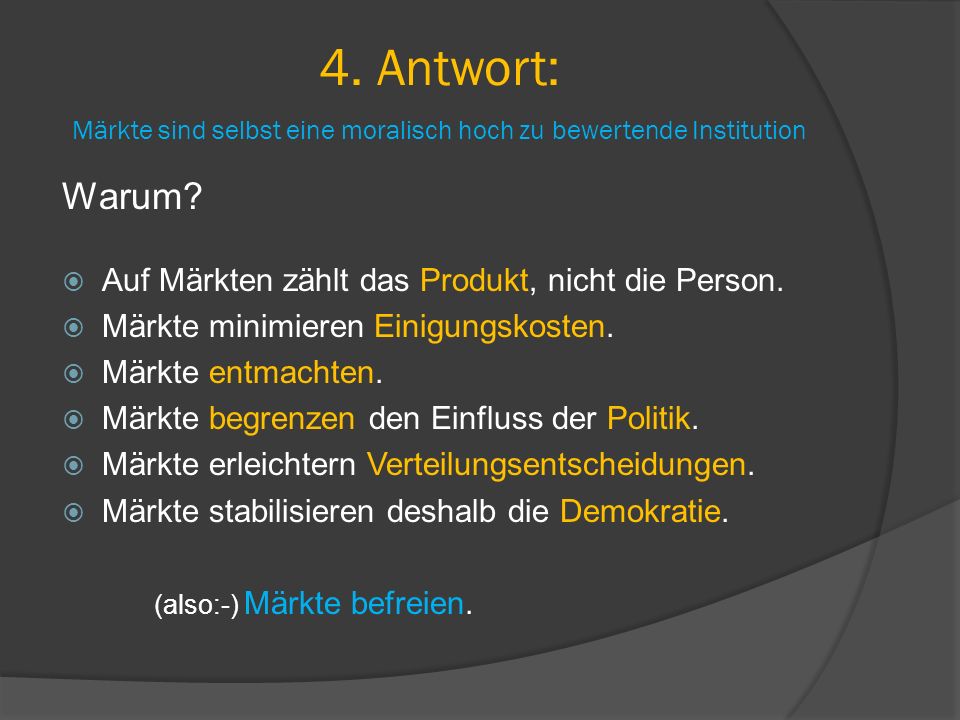 4. Antwort:

Märkte sind selbst eine moralisch hoch zu bewertende Institution

Warum?

Auf Märkten zählt das Produkt, nicht die Person.
Märkte minimieren Einigungskosten.
Märkte entmachten.
Märkte begrenzen den Einfluss der Politik.
Märkte erleichtern Verteilungsentscheidungen.
Märkte stabilisieren deshalb die Demokratie.

(also:-) Märkte befreien.